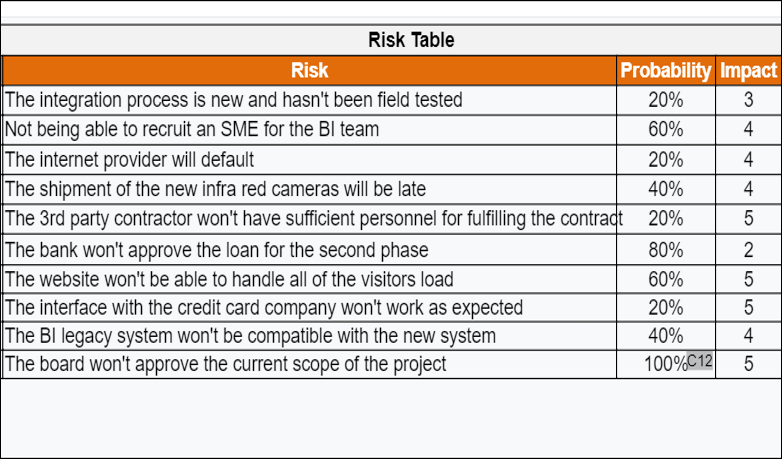 Risk Table

| Risk | Probability | Impact |
|---|---|---|
| The integration process is new and hasn't been field tested | 20% | 3 |
| Not being able to recruit an SME for the BI team | 60% | 4 |
| The internet provider will default | 20% | 4 |
| The shipment of the new infra red cameras will be late | 40% | 4 |
| The 3rd party contractor won't have sufficient personnel for fulfilling the contract | 20% | 5 |
| The bank won't approve the loan for the second phase | 80% | 2 |
| The website won't be able to handle all of the visitors load | 60% | 5 |
| The interface with the credit card company won't work as expected | 20% | 5 |
| The BI legacy system won't be compatible with the new system | 40% | 4 |
| The board won't approve the current scope of the project | 100% C12 | 5 |